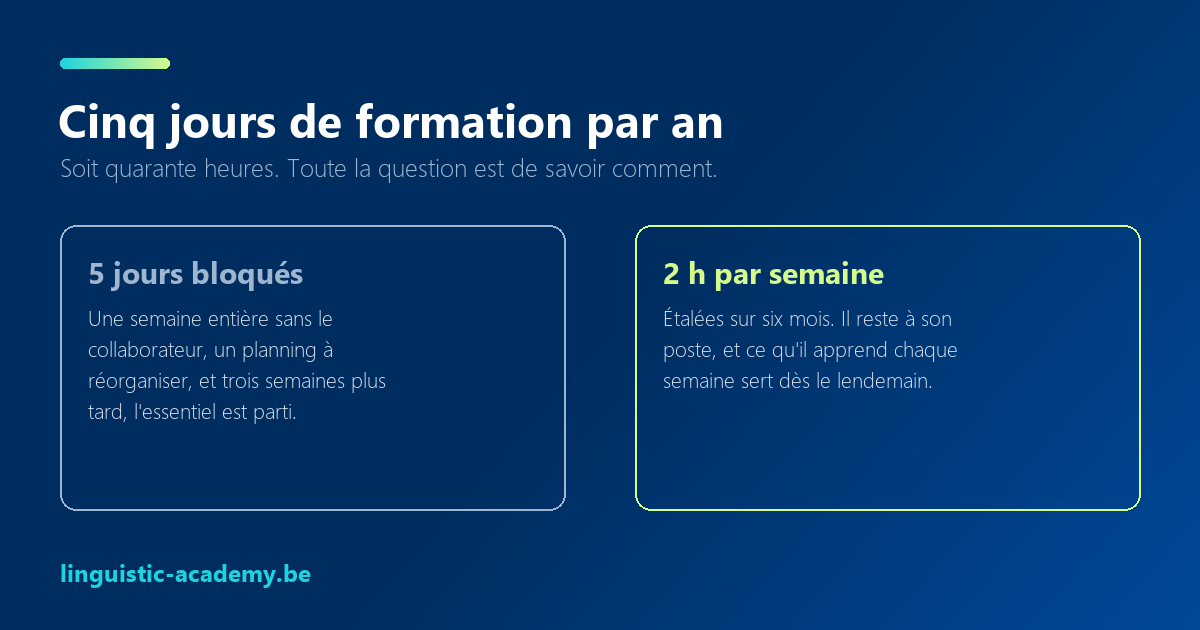 Cinq jours de formation par an

Soit quarante heures. Toute la question est de savoir comment.

5 jours bloqués

Une semaine entière sans le collaborateur, un planning à réorganiser, et trois semaines plus tard, l'essentiel est parti.

2 h par semaine

Étalées sur six mois. Il reste à son poste, et ce qu'il apprend chaque semaine sert dès le lendemain.

linguistic-academy.be